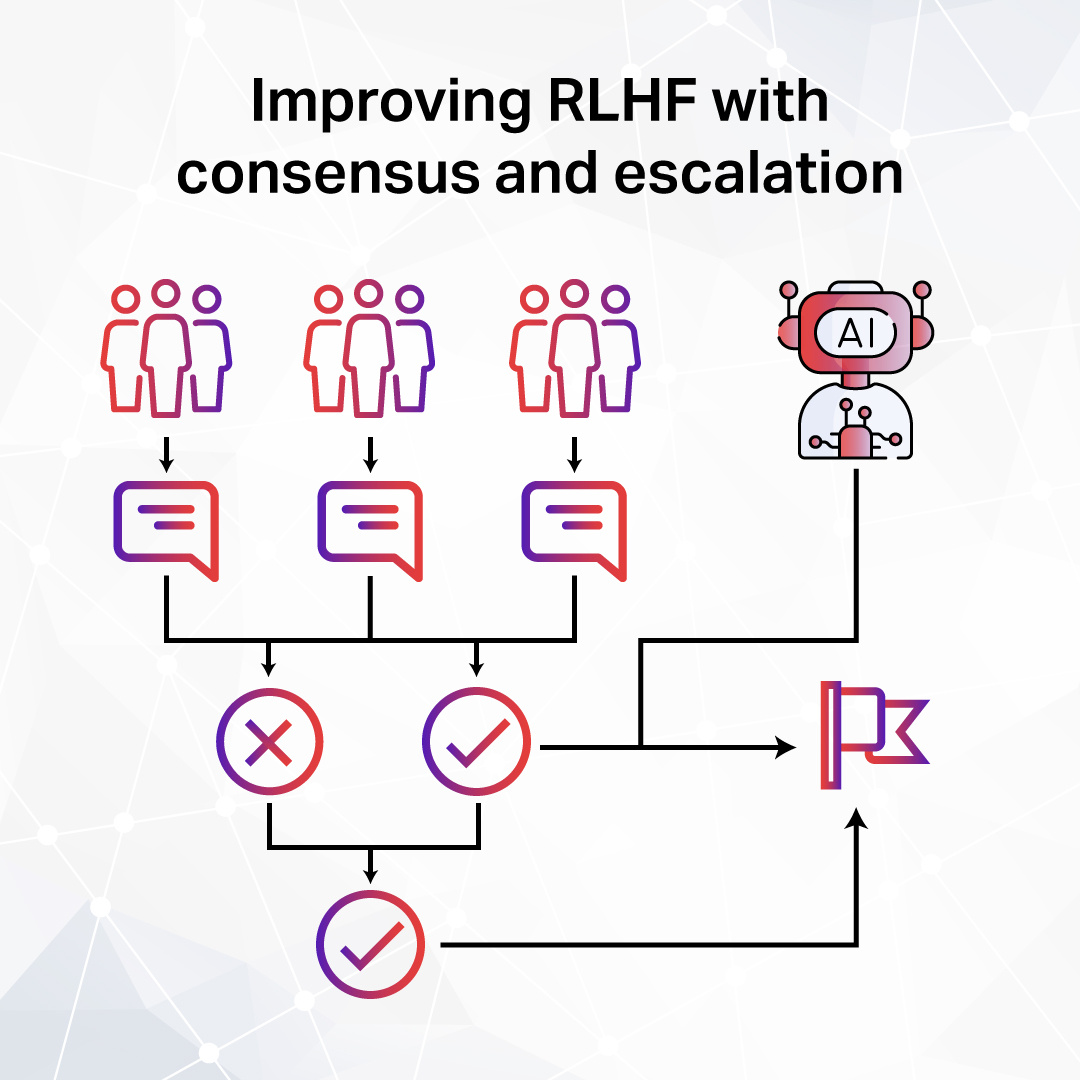 Improving RLHF with consensus and escalation

AI